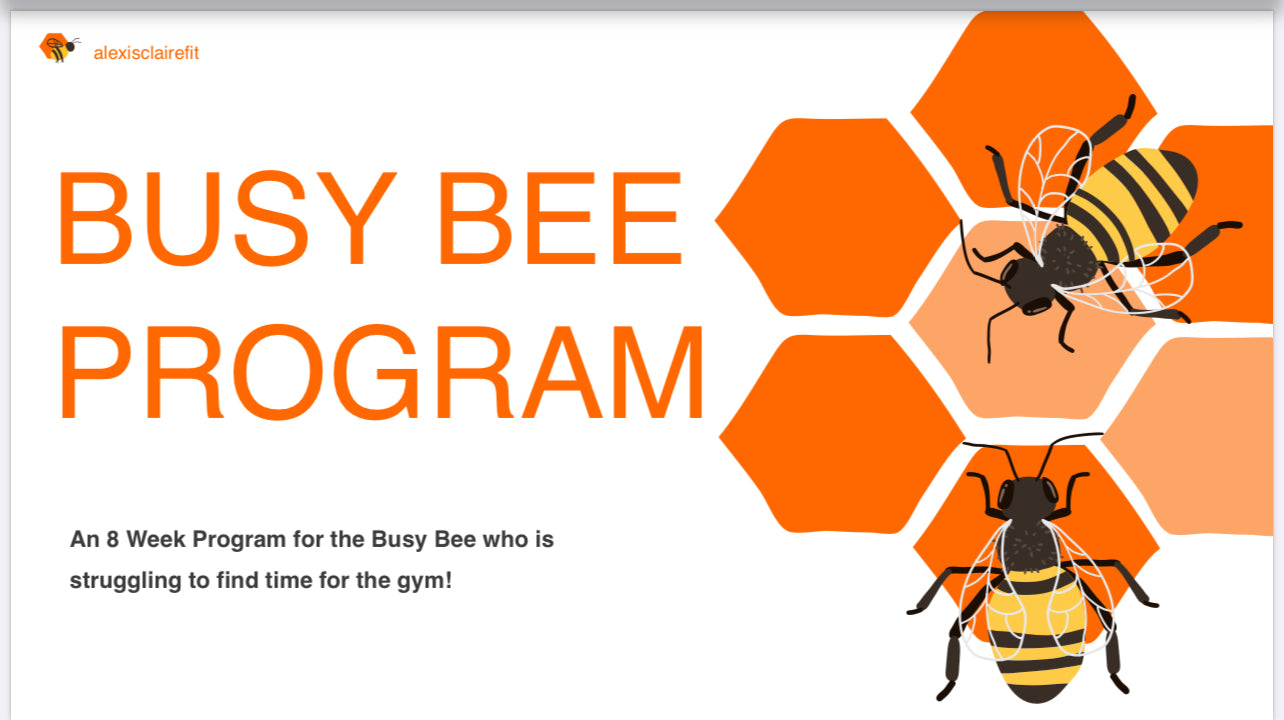 alexisclairefit

BUSY BEE PROGRAM

An 8 Week Program for the Busy Bee who is struggling to find time for the gym!